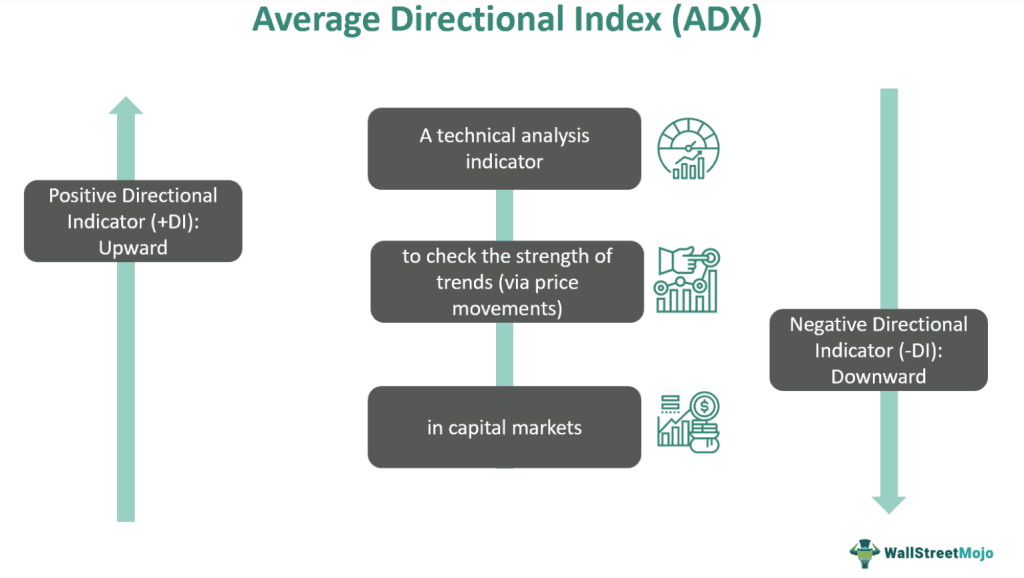 Average Directional Index (ADX)

Positive Directional Indicator (+DI): Upward

A technical analysis indicator

to check the strength of trends (via price movements)

in capital markets

Negative Directional Indicator (-DI): Downward

WallStreetMojo